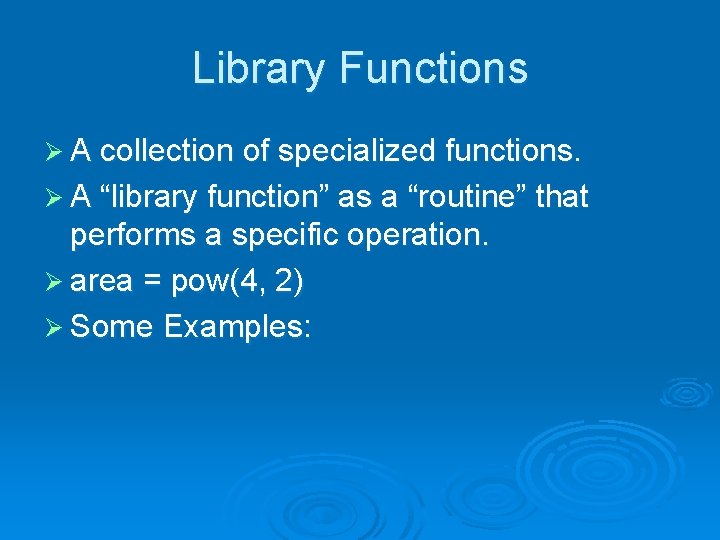 Library Functions

➢ A collection of specialized functions.

➢ A “library function” as a “routine” that performs a specific operation.

➢ area = pow(4, 2)

➢ Some Examples: